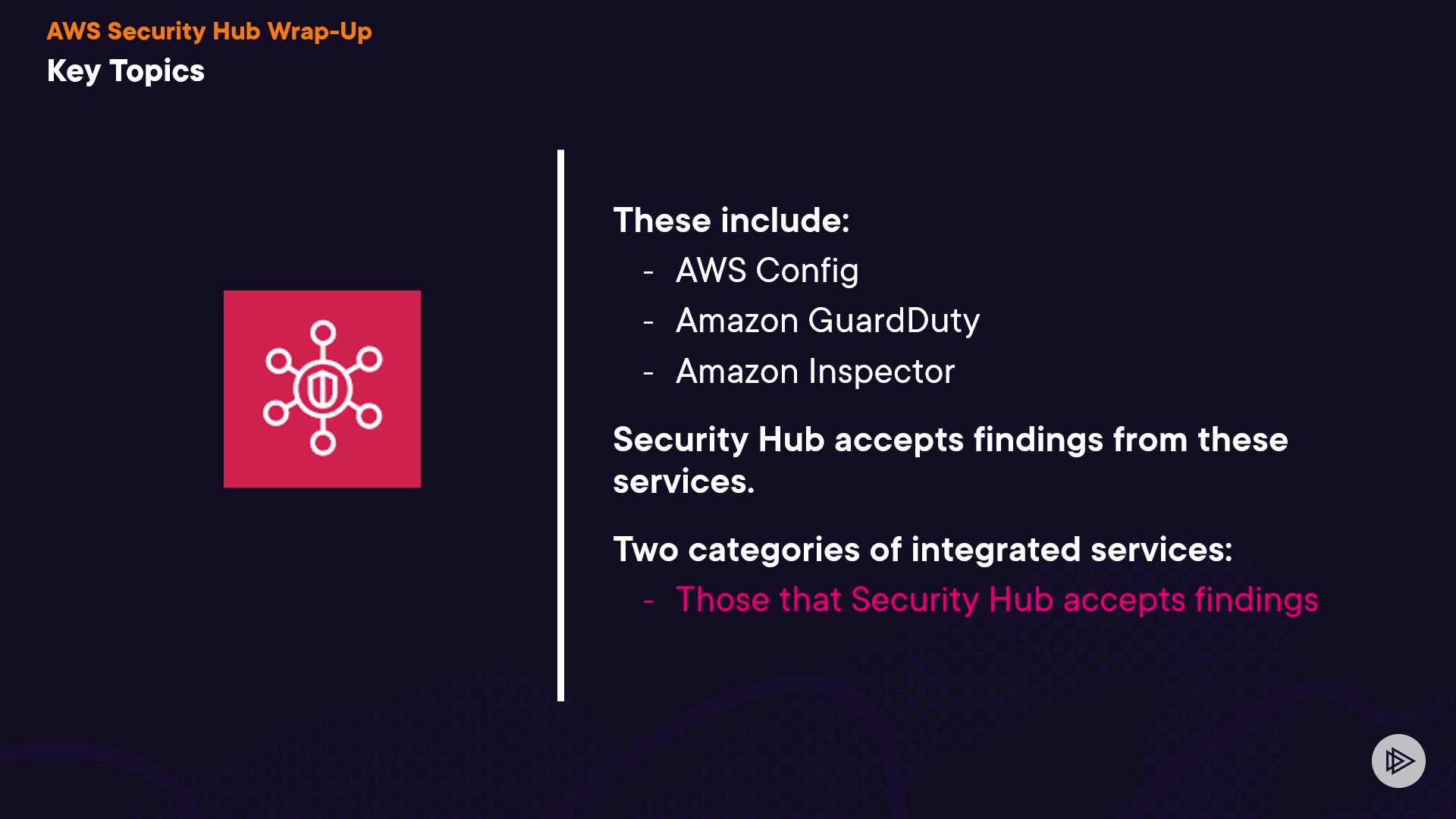 AWS Security Hub Wrap-Up
Key Topics

These include:
- AWS Config
- Amazon GuardDuty
- Amazon Inspector

Security Hub accepts findings from these services.

Two categories of integrated services:
- Those that Security Hub accepts findings